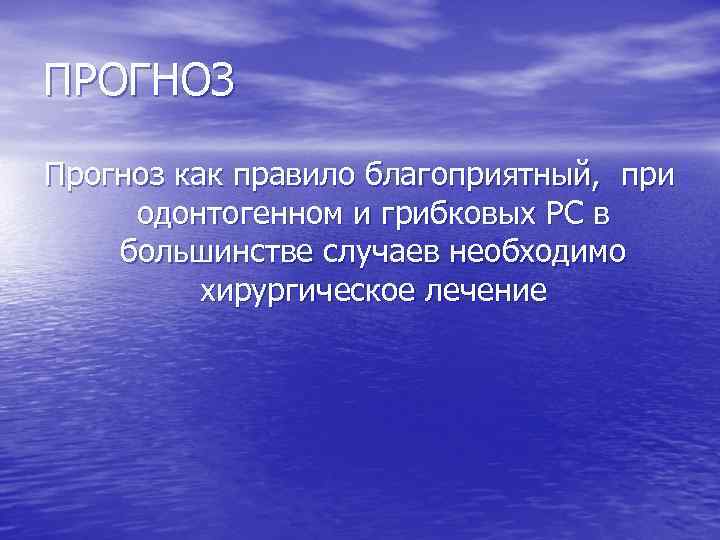 ПРОГНОЗ

Прогноз как правило благоприятный,  при одонтогенном и грибковых РС в большинстве случаев необходимо хирургическое лечение